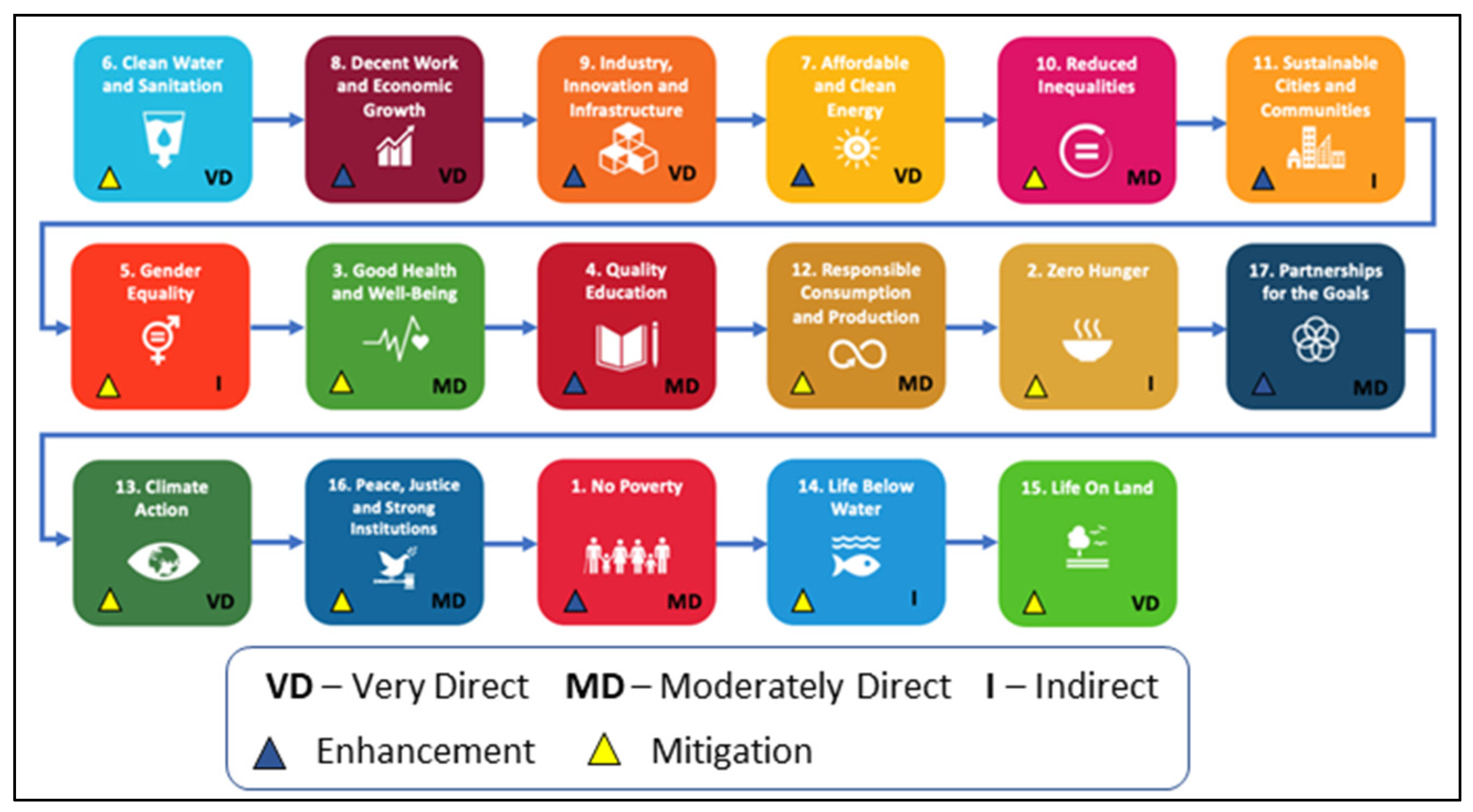 6. Clean Water and Sanitation
VD

8. Decent Work and Economic Growth
VD

9. Industry, Innovation and Infrastructure
VD

7. Affordable and Clean Energy
VD

10. Reduced Inequalities
MD

11. Sustainable Cities and Communities
I

5. Gender Equality
I

3. Good Health and Well-Being
MD

4. Quality Education
MD

12. Responsible Consumption and Production
MD

2. Zero Hunger
I

17. Partnerships for the Goals
MD

13. Climate Action
VD

16. Peace, Justice and Strong Institutions
MD

1. No Poverty
MD

14. Life Below Water
I

15. Life On Land
VD

VD – Very Direct MD – Moderately Direct I – Indirect

Enhancement Mitigation